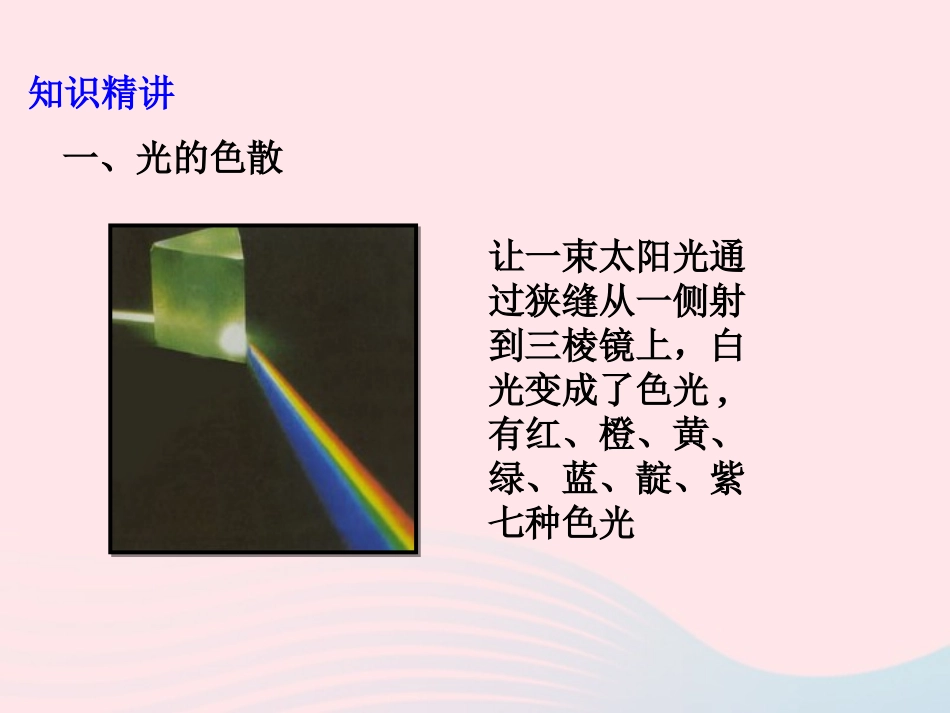 知识精讲

一、光的色散

让一束太阳光通过狭缝从一侧射到三棱镜上，白光变成了色光，有红、橙、黄、绿、蓝、靛、紫七种色光